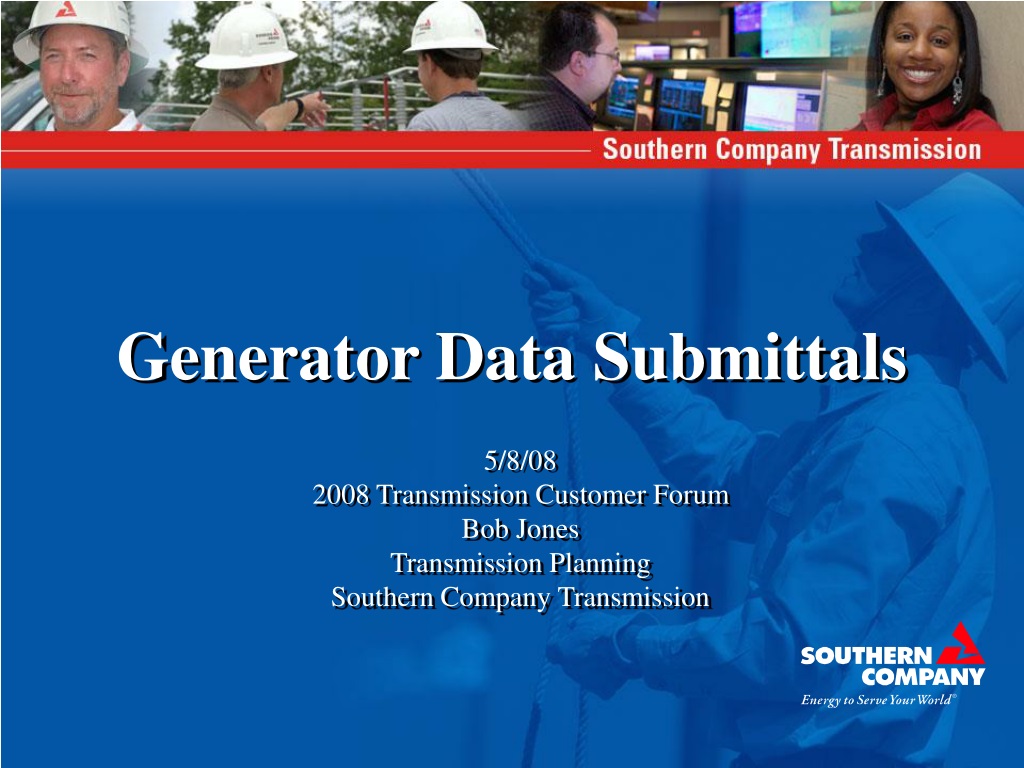 Southern Company Transmission

Generator Data Submittals

5/8/08
2008 Transmission Customer Forum
Bob Jones
Transmission Planning
Southern Company Transmission

SOUTHERN COMPANY
Energy to Serve Your World®